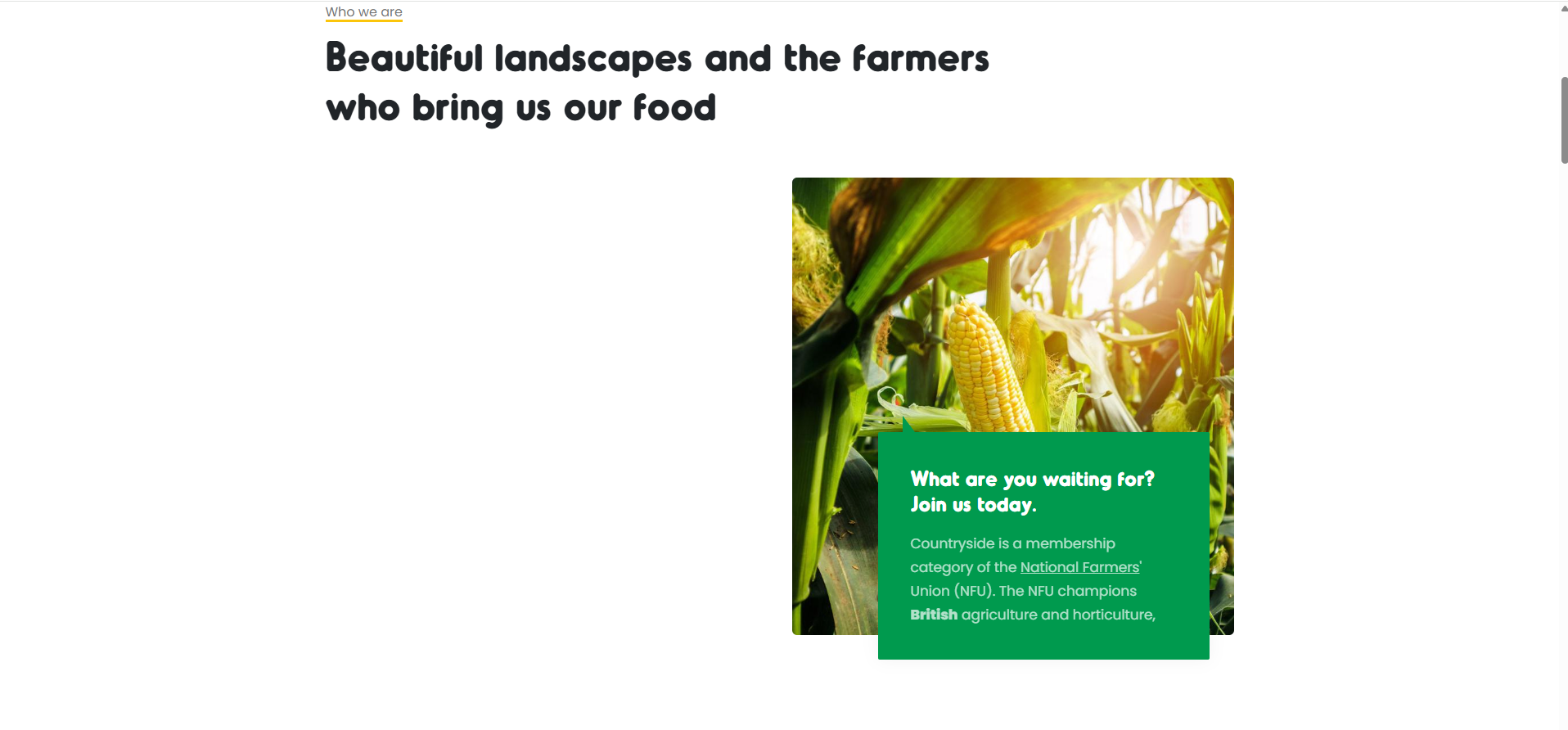 Who we are

Beautiful landscapes and the farmers who bring us our food

What are you waiting for? Join us today.

Countryside is a membership category of the National Farmers' Union (NFU). The NFU champions British agriculture and horticulture,